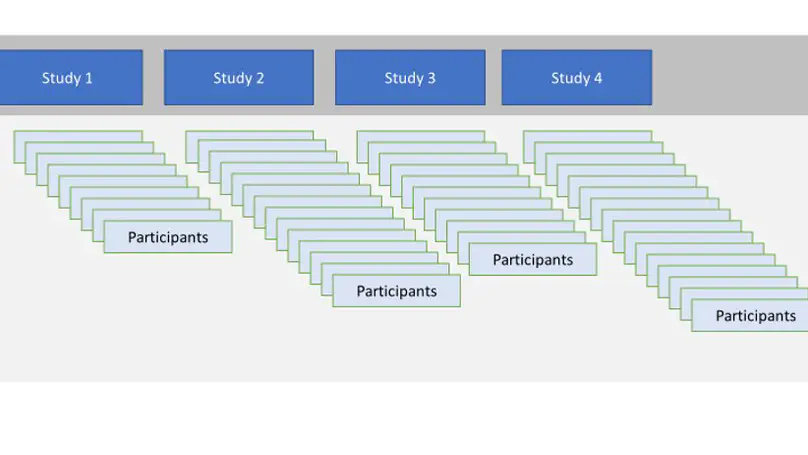 Study 1

Study 2

Study 3

Study 4

Participants

Participants

Participants

Participants